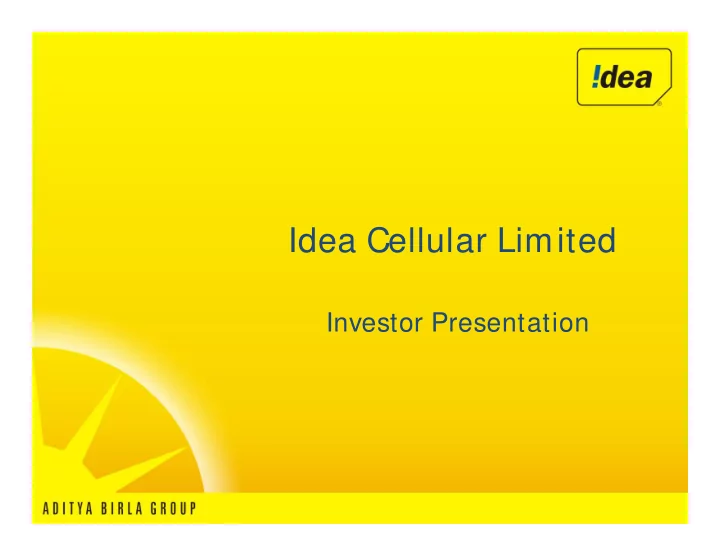 !dea

Idea Cellular Limited

Investor Presentation

ADITYA BIRLA GROUP